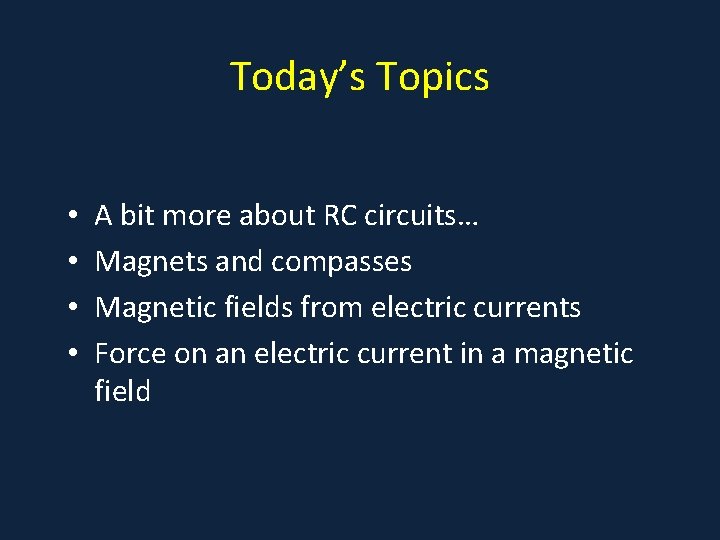 Today’s Topics

• A bit more about RC circuits…
• Magnets and compasses
• Magnetic fields from electric currents
• Force on an electric current in a magnetic field